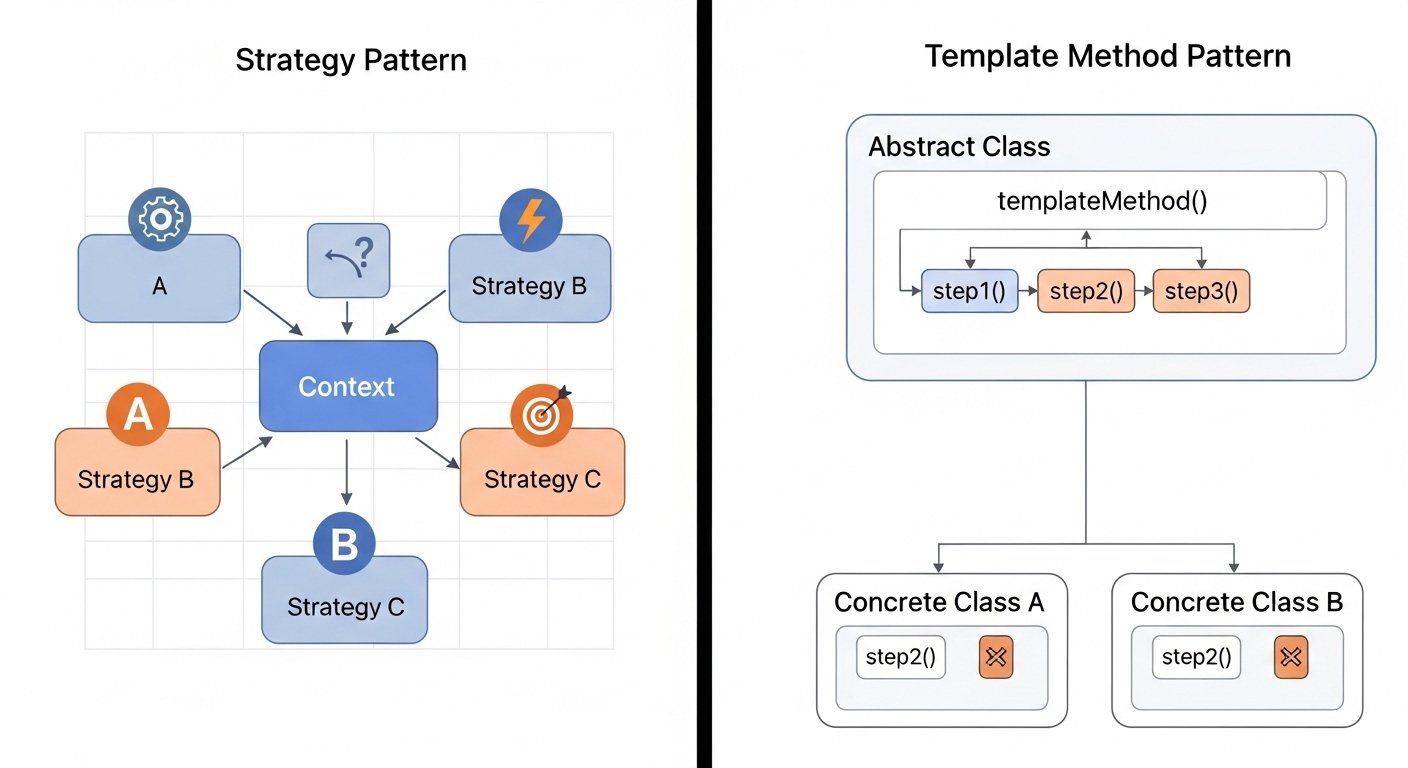 Strategy Pattern

A

?

Strategy B

Context

A

Strategy B

Strategy C

B

Strategy C

Template Method Pattern

Abstract Class

templateMethod()

step1()

step2()

step3()

Concrete Class A

step2()

Concrete Class B

step2()